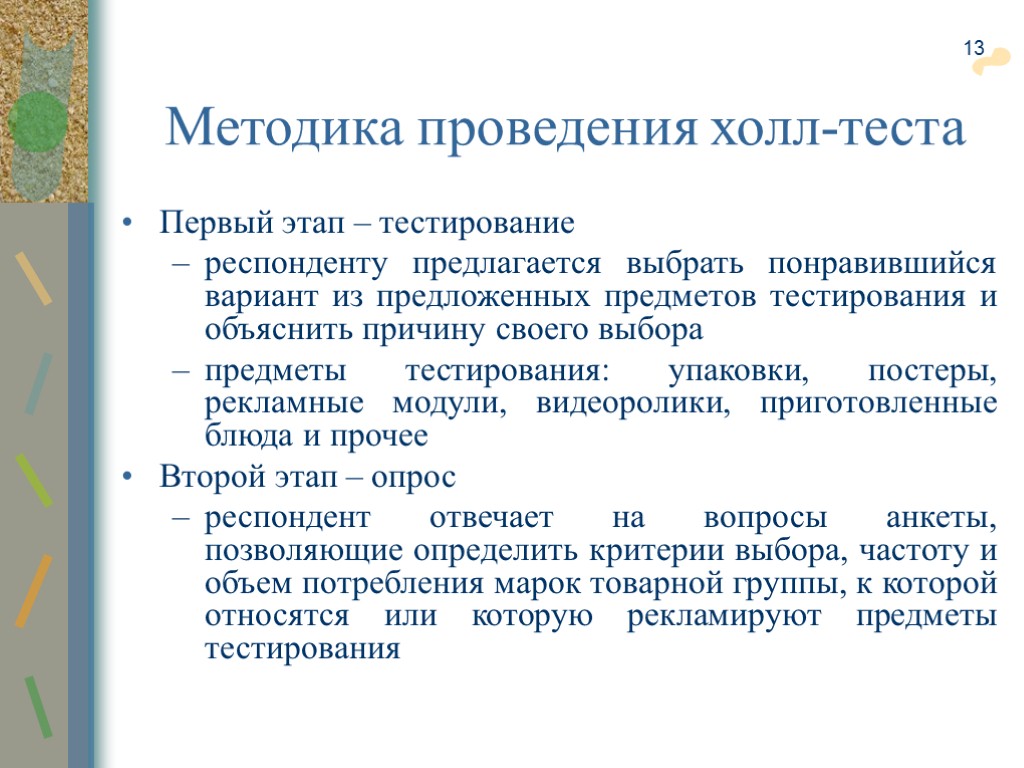 13

Методика проведения холл-теста

• Первый этап – тестирование
– респонденту предлагается выбрать понравившийся вариант из предложенных предметов тестирования и объяснить причину своего выбора
– предметы тестирования: упаковки, постеры, рекламные модули, видеоролики, приготовленные блюда и прочее
• Второй этап – опрос
– респондент отвечает на вопросы анкеты, позволяющие определить критерии выбора, частоту и объем потребления марок товарной группы, к которой относятся или которую рекламируют предметы тестирования